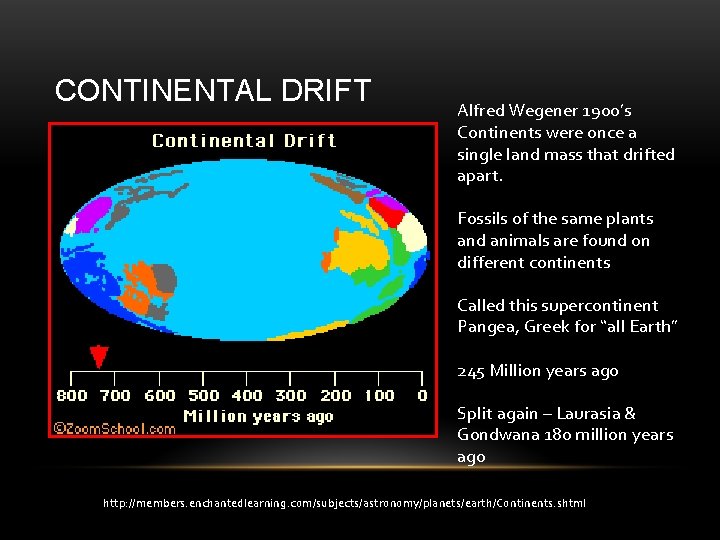 CONTINENTAL DRIFT

Continental Drift

800 700 600 500 400 300 200 100 0

Million years ago

©ZoomSchool.com

Alfred Wegener 1900's
Continents were once a single land mass that drifted apart.

Fossils of the same plants and animals are found on different continents

Called this supercontinent Pangea, Greek for "all Earth"

245 Million years ago

Split again – Laurasia & Gondwana 180 million years ago

http://members.enchantedlearning.com/subjects/astronomy/planets/earth/Continents.shtml